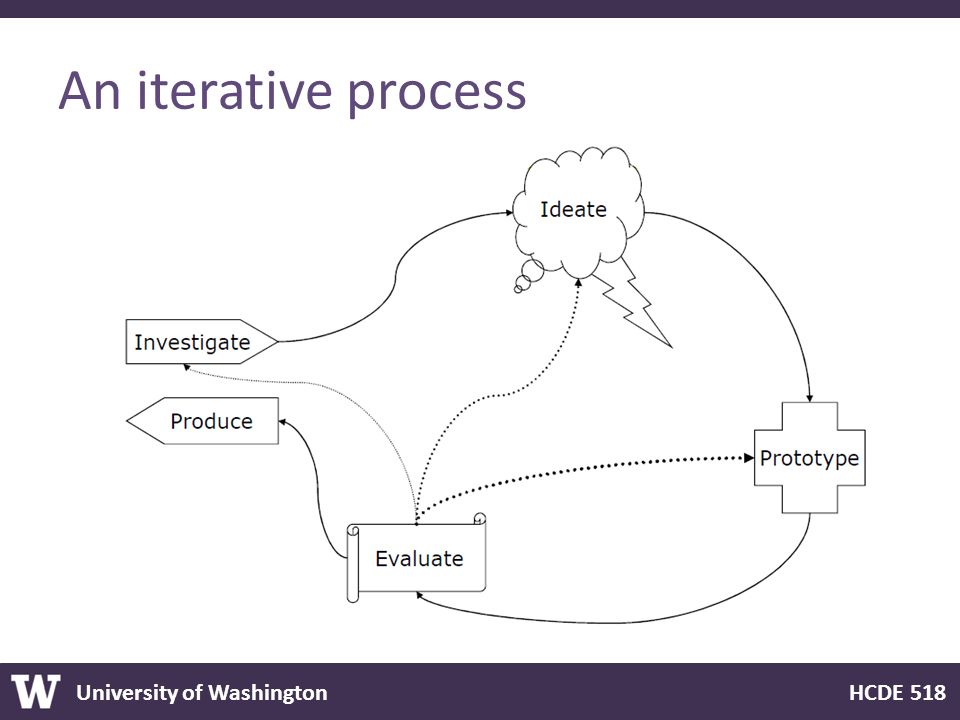 An iterative process

Ideate

Investigate

Produce

Prototype

Evaluate

W University of Washington

HCDE 518